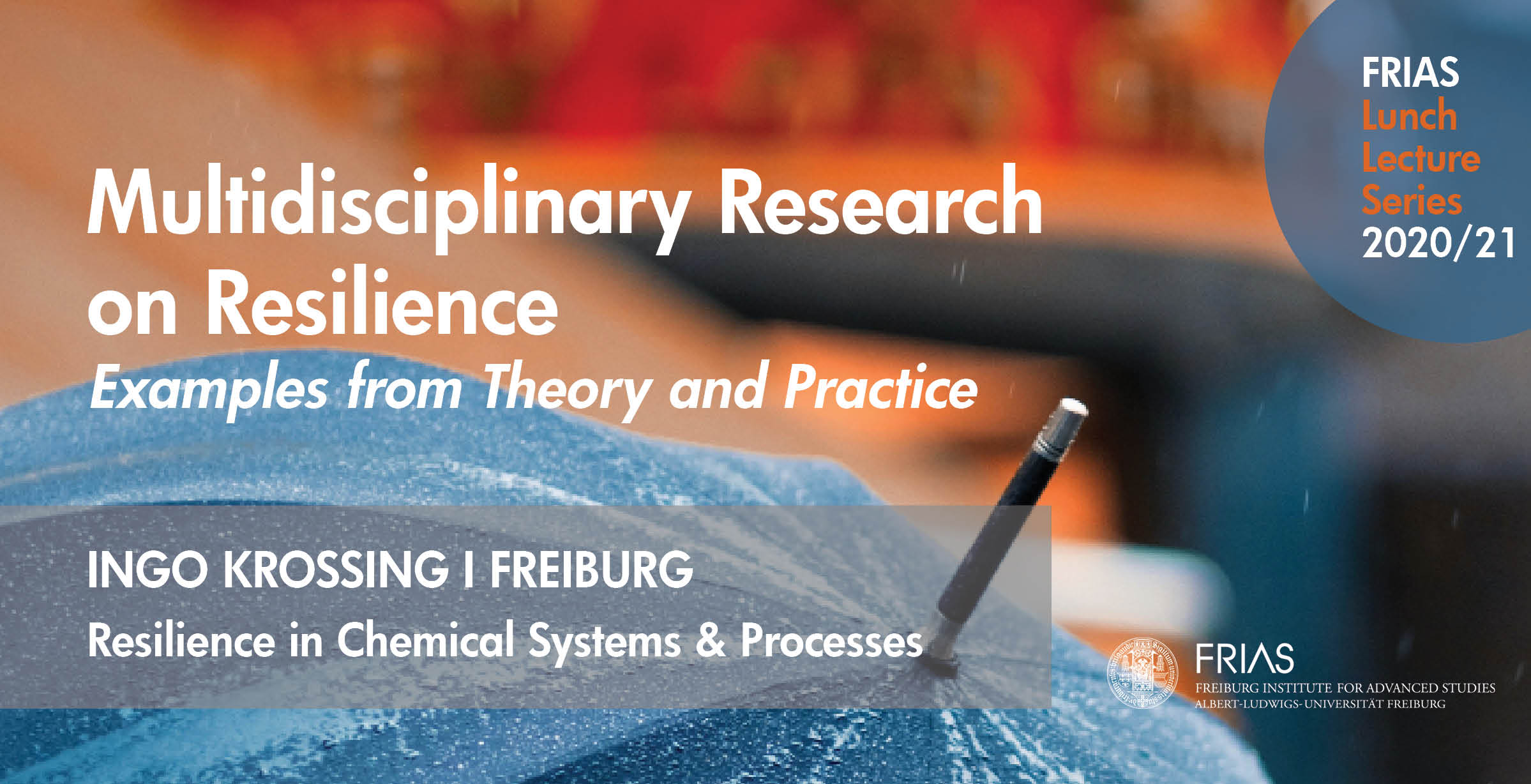 FRIAS
Lunch
Lecture
Series
2020/21

Multidisciplinary Research on Resilience

Examples from Theory and Practice

INGO KROSSING I FREIBURG

Resilience in Chemical Systems & Processes

FRIAS
FREIBURG INSTITUTE FOR ADVANCED STUDIES
ALBERT-LUDWIGS-UNIVERSITÄT FREIBURG